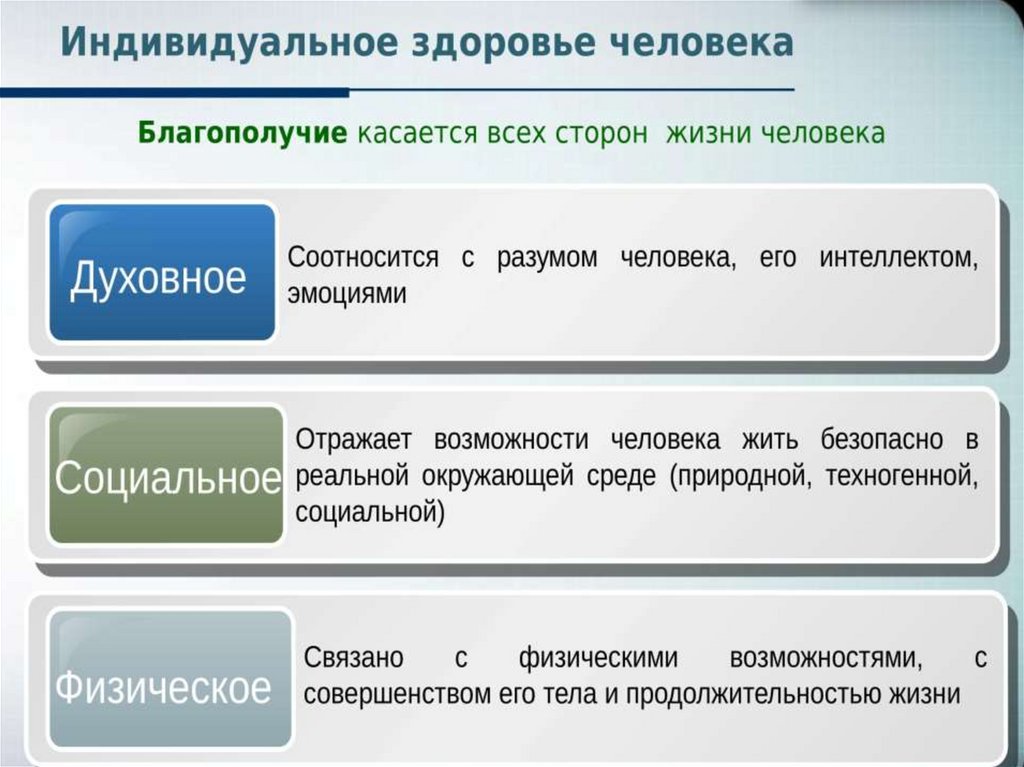 Индивидуальное здоровье человека

Благополучие касается всех сторон жизни человека

Духовное

Соотносится с разумом человека, его интеллектом, эмоциями

Социальное

Отражает возможности человека жить безопасно в реальной окружающей среде (природной, техногенной, социальной)

Физическое

Связано с физическими возможностями, с совершенством его тела и продолжительностью жизни